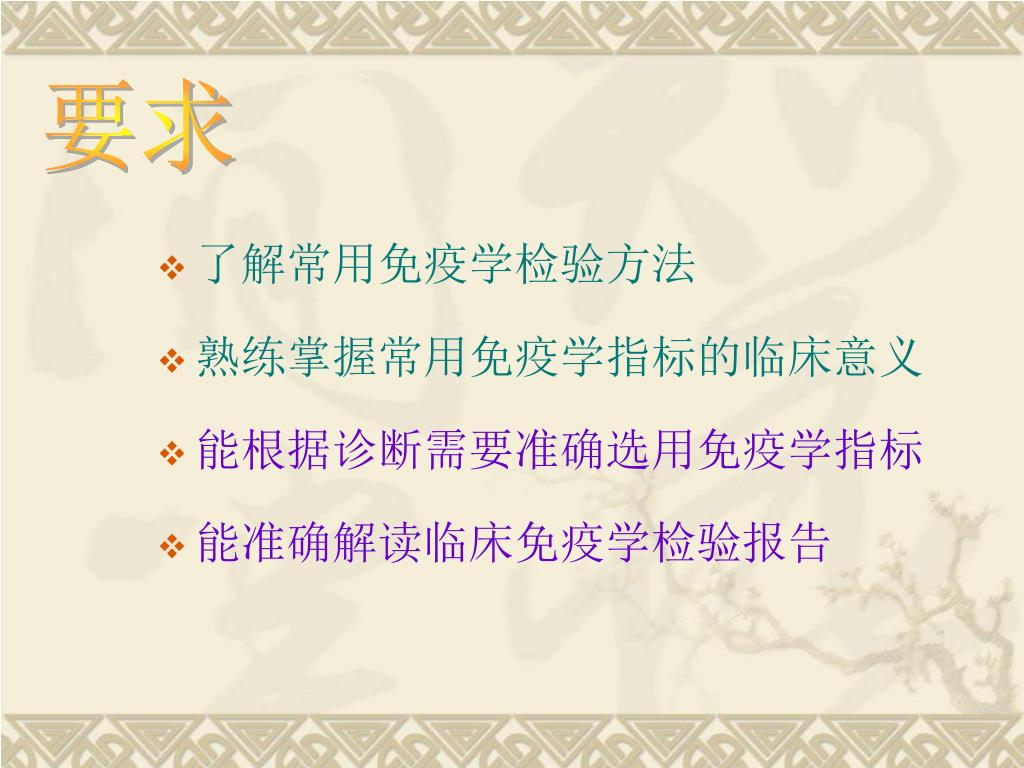 要求

❖ 了解常用免疫学检验方法

❖ 熟练掌握常用免疫学指标的临床意义

❖ 能根据诊断需要准确选用免疫学指标

❖ 能准确解读临床免疫学检验报告